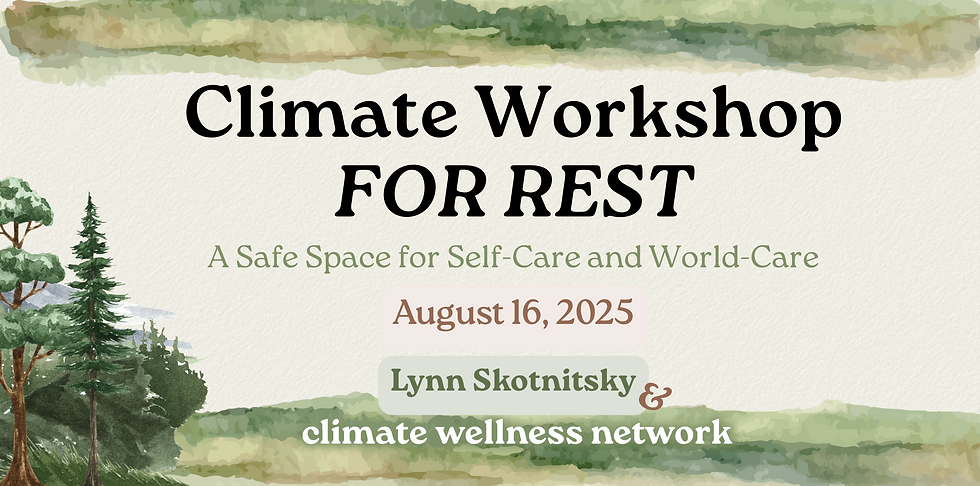 Climate Workshop
FOR REST

A Safe Space for Self-Care and World-Care

August 16, 2025

Lynn Skotnitsky &
climate wellness network